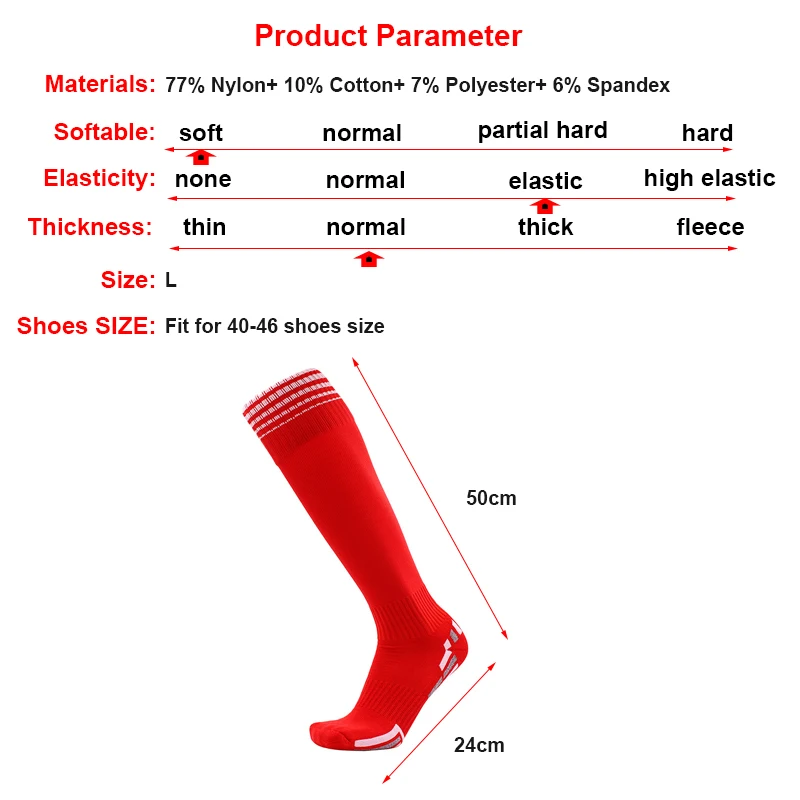 Product Parameter

Materials: 77% Nylon+ 10% Cotton+ 7% Polyester+ 6% Spandex

Softable: soft normal partial hard hard

Elasticity: none normal elastic high elastic

Thickness: thin normal thick fleece

Size: L

Shoes SIZE: Fit for 40-46 shoes size

50cm

24cm